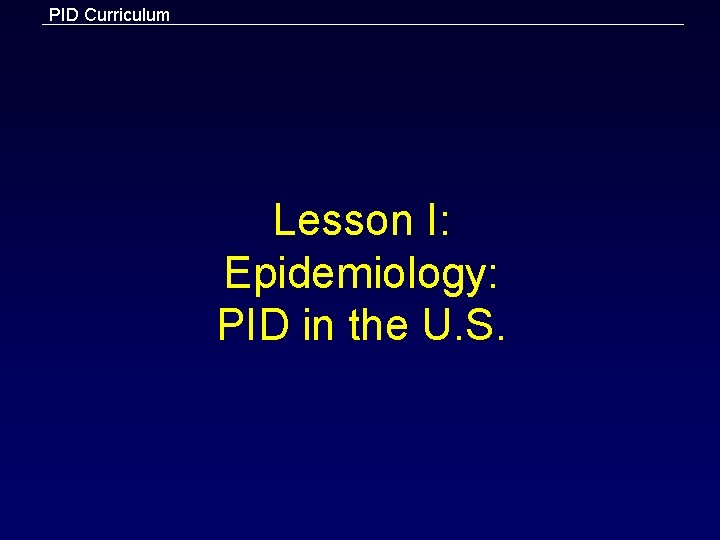 PID Curriculum

Lesson I:
Epidemiology:
PID in the U.S.